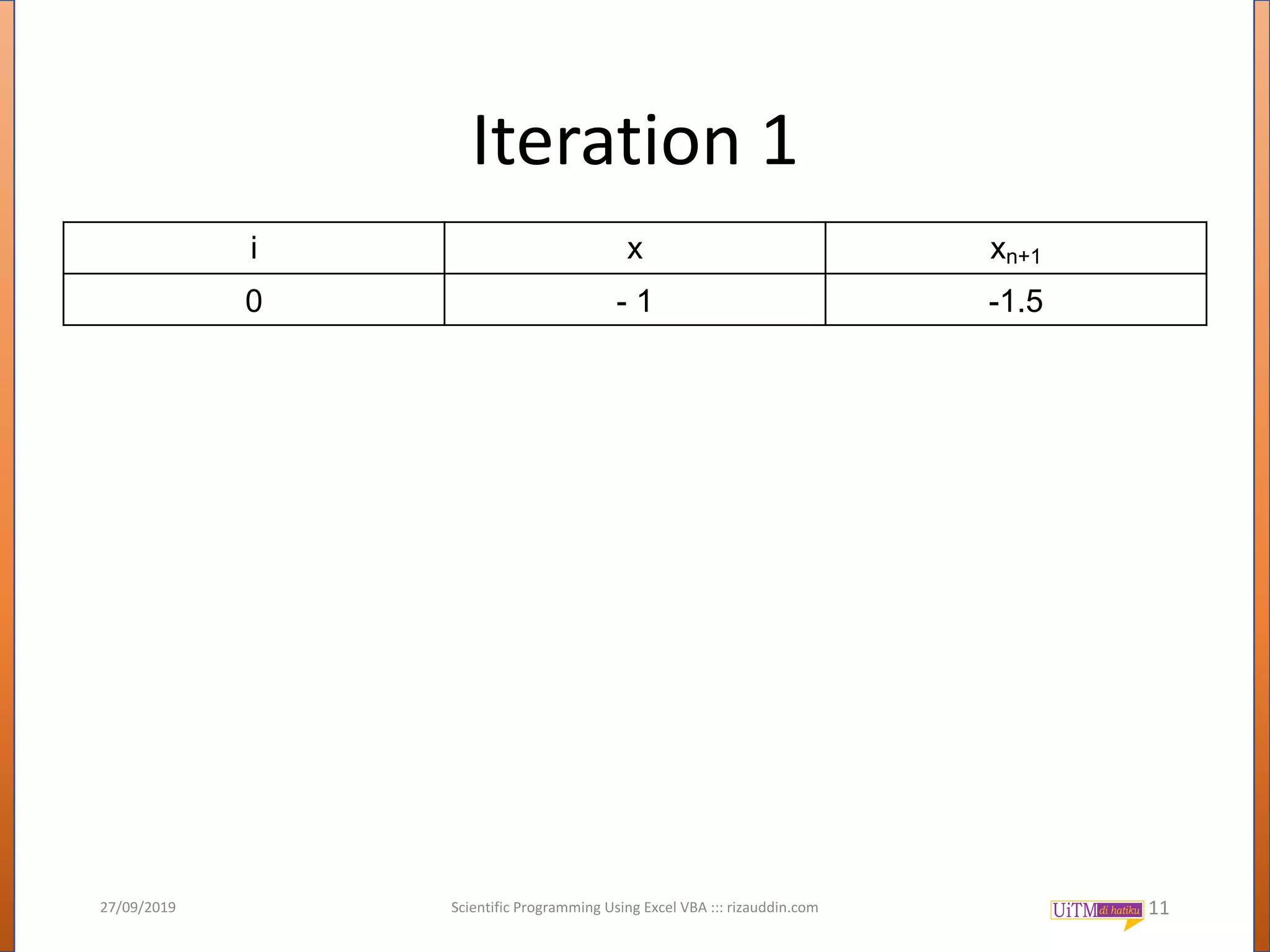 Iteration 1

| i | x | $x_{n+1}$ |
|---|---|---|
| 0 | - 1 | -1.5 |

27/09/2019

Scientific Programming Using Excel VBA ::: rizauddin.com

UiTM di hatiku 11